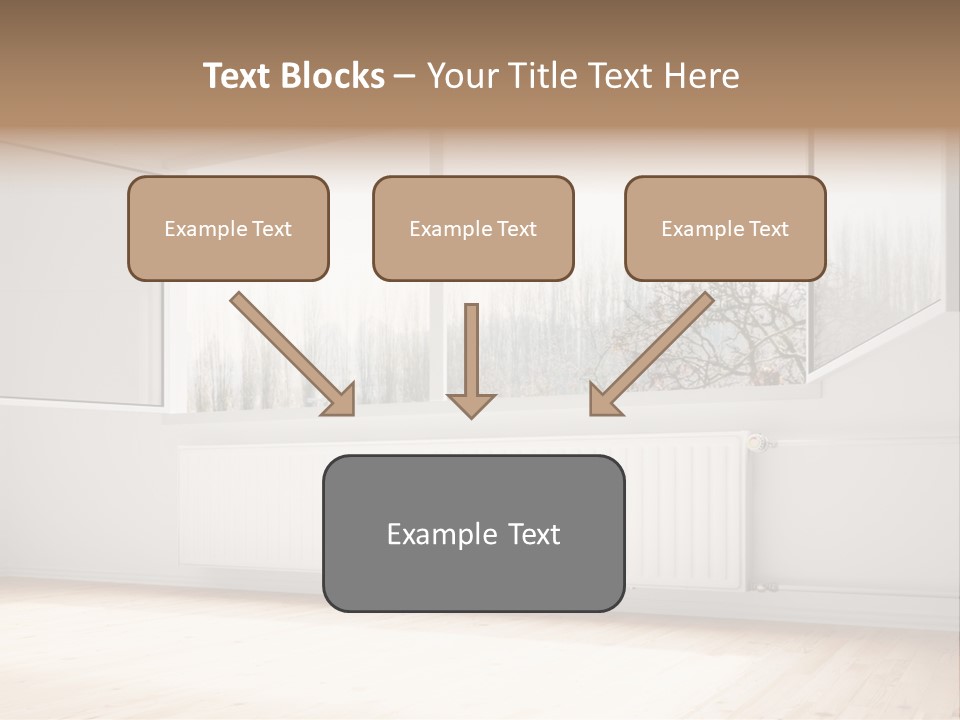 Text Blocks – Your Title Text Here

Example Text

Example Text

Example Text

Example Text